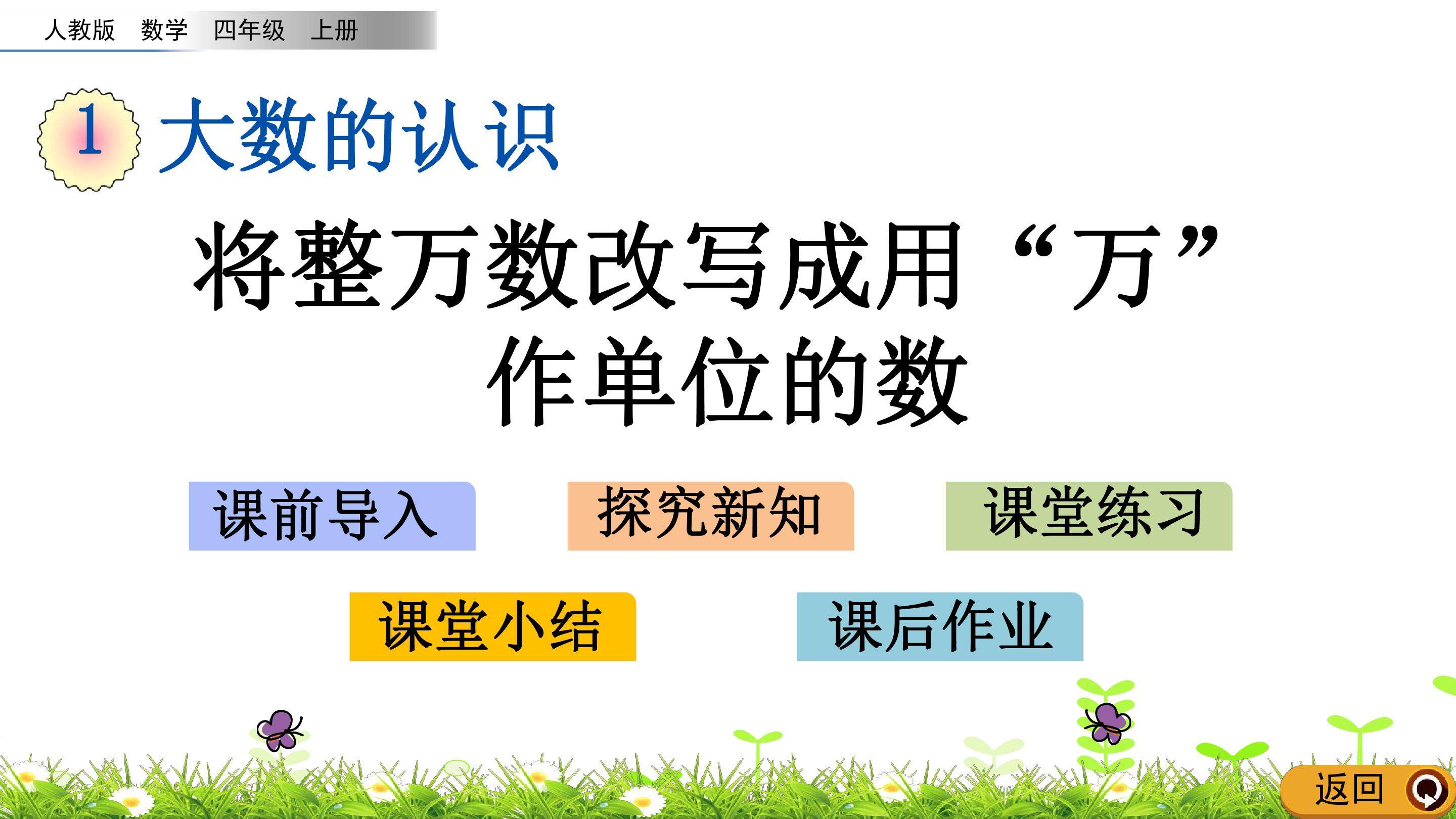 人教版 数学 四年级 上册

1 大数的认识

将整万数改写成用“万”作单位的数

课前导入

探究新知

课堂练习

课堂小结

课后作业

返回